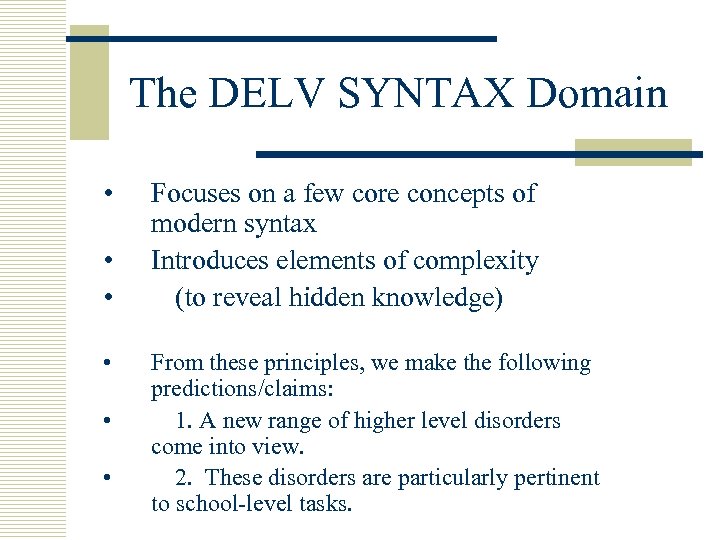 The DELV SYNTAX Domain

• Focuses on a few core concepts of modern syntax
• Introduces elements of complexity
• (to reveal hidden knowledge)

• From these principles, we make the following predictions/claims:
• 1. A new range of higher level disorders come into view.
• 2. These disorders are particularly pertinent to school-level tasks.